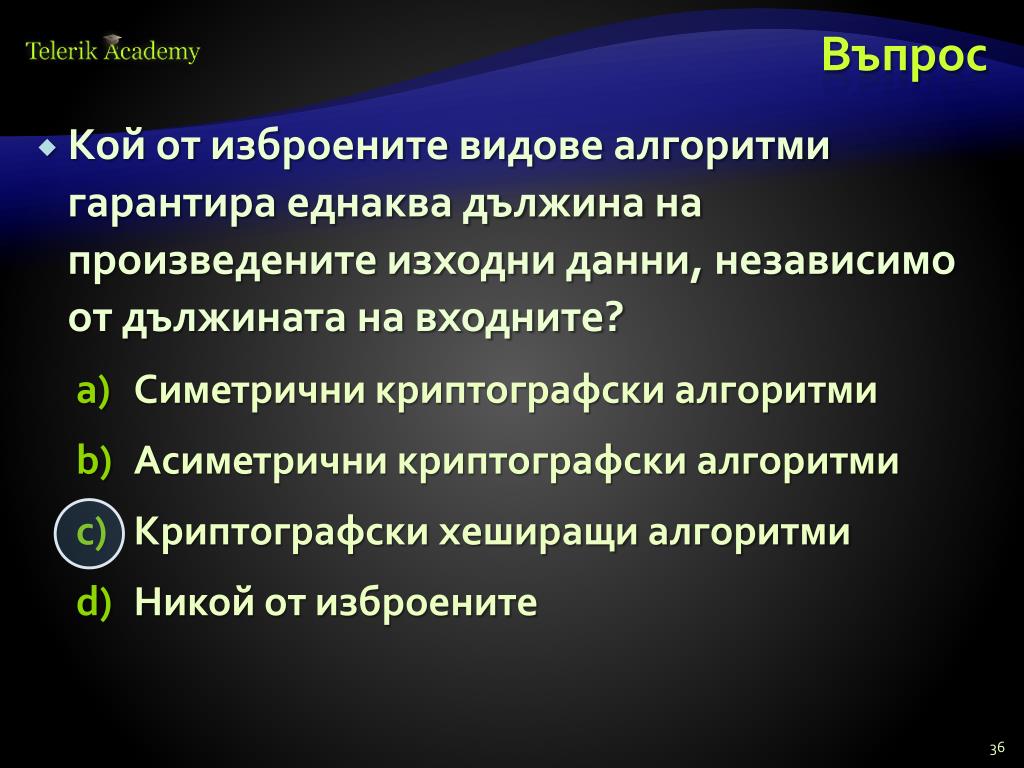 Telerik Academy

Въпрос

Кой от изброените видове алгоритми гарантира еднаква дължина на произведените изходни данни, независимо от дължината на входните?

a) Симетрични криптографски алгоритми
b) Асиметрични криптографски алгоритми
c) Криптографски хеширащи алгоритми
d) Никой от изброените

36